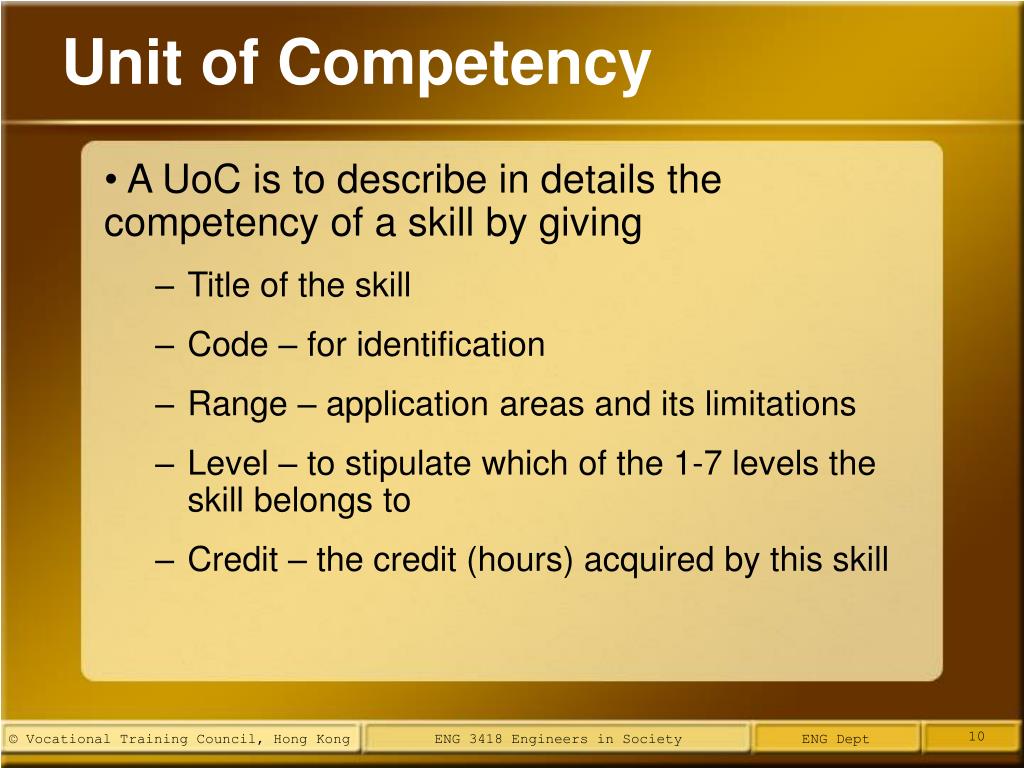 Unit of Competency

• A UoC is to describe in details the competency of a skill by giving

– Title of the skill

– Code – for identification

– Range – application areas and its limitations

– Level – to stipulate which of the 1-7 levels the skill belongs to

– Credit – the credit (hours) acquired by this skill

© Vocational Training Council, Hong Kong

ENG 3418 Engineers in Society

ENG Dept

10